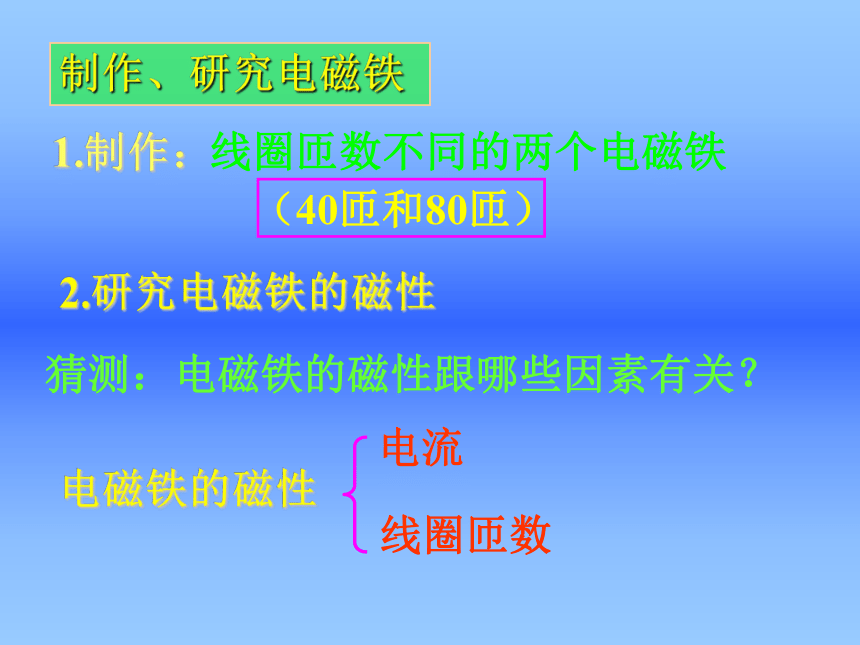 制作、研究电磁铁

1.制作：线圈匝数不同的两个电磁铁

（40匝和80匝）

2.研究电磁铁的磁性

猜测：电磁铁的磁性跟哪些因素有关？

电磁铁的磁性

电流

线圈匝数